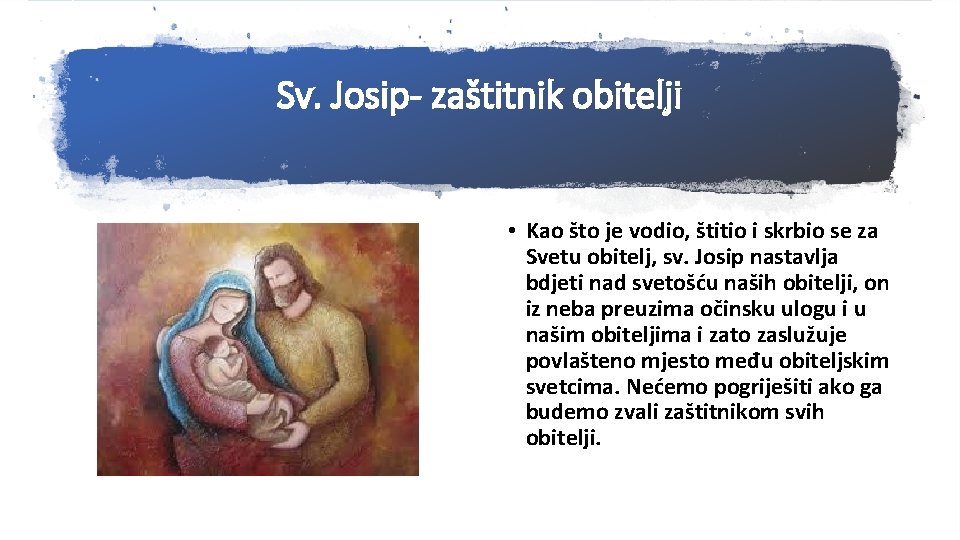 Sv. Josip- zaštitnik obitelji

• Kao što je vodio, štitio i skrbio se za Svetu obitelj, sv. Josip nastavlja bdjeti nad svetošću naših obitelji, on iz neba preuzima očinsku ulogu i u našim obiteljima i zato zaslužuje povlašteno mjesto među obiteljskim svetcima. Nećemo pogriješiti ako ga budemo zvali zaštitnikom svih obitelji.